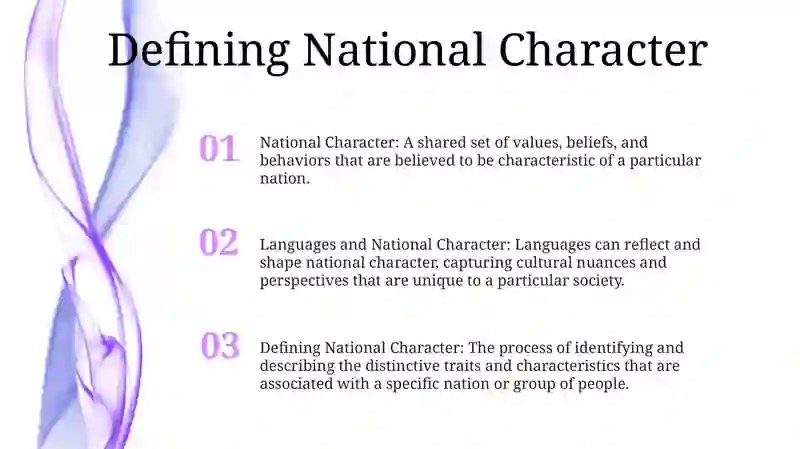 Defining National Character

01

National Character: A shared set of values, beliefs, and behaviors that are believed to be characteristic of a particular nation.

02

Languages and National Character: Languages can reflect and shape national character, capturing cultural nuances and perspectives that are unique to a particular society.

03

Defining National Character: The process of identifying and describing the distinctive traits and characteristics that are associated with a specific nation or group of people.